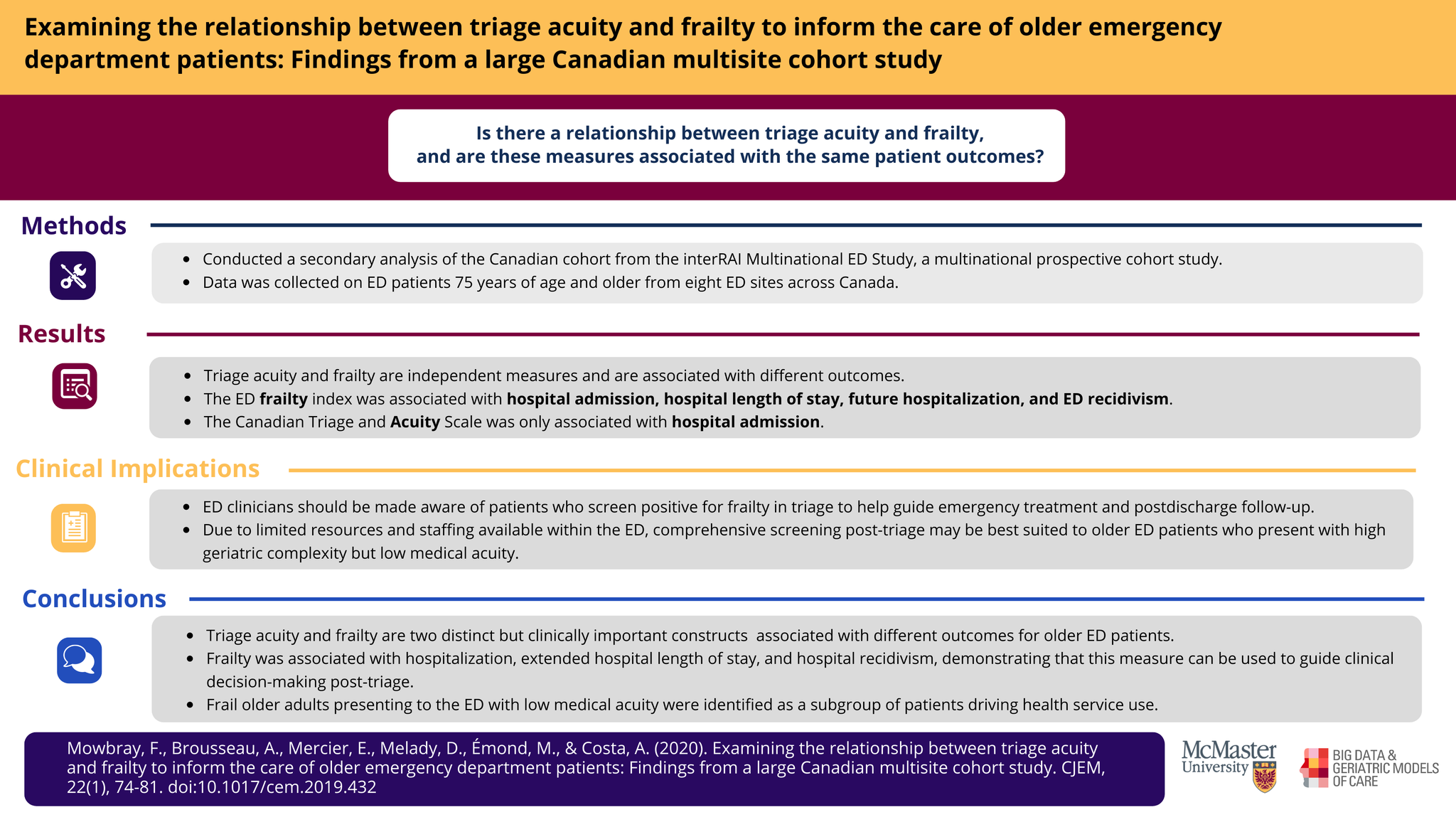 Examining the relationship between triage acuity and frailty to inform the care of older emergency department patients: Findings from a large Canadian multisite cohort study

Is there a relationship between triage acuity and frailty, and are these measures associated with the same patient outcomes?

Methods

• Conducted a secondary analysis of the Canadian cohort from the interRAI Multinational ED Study, a multinational prospective cohort study.
• Data was collected on ED patients 75 years of age and older from eight ED sites across Canada.

Results

• Triage acuity and frailty are independent measures and are associated with different outcomes.
• The ED frailty index was associated with hospital admission, hospital length of stay, future hospitalization, and ED recidivism.
• The Canadian Triage and Acuity Scale was only associated with hospital admission.

Clinical Implications

• ED clinicians should be made aware of patients who screen positive for frailty in triage to help guide emergency treatment and postdischarge follow-up.
• Due to limited resources and staffing available within the ED, comprehensive screening post-triage may be best suited to older ED patients who present with high geriatric complexity but low medical acuity.

Conclusions

• Triage acuity and frailty are two distinct but clinically important constructs associated with different outcomes for older ED patients.
• Frailty was associated with hospitalization, extended hospital length of stay, and hospital recidivism, demonstrating that this measure can be used to guide clinical decision-making post-triage.
• Frail older adults presenting to the ED with low medical acuity were identified as a subgroup of patients driving health service use.

Mowbray, F., Brousseau, A., Mercier, E., Melady, D., Émond, M., & Costa, A. (2020). Examining the relationship between triage acuity and frailty to inform the care of older emergency department patients: Findings from a large Canadian multisite cohort study. CJEM, 22(1), 74-81. doi:10.1017/cem.2019.432

McMaster University

BIG DATA & GERIATRIC MODELS OF CARE